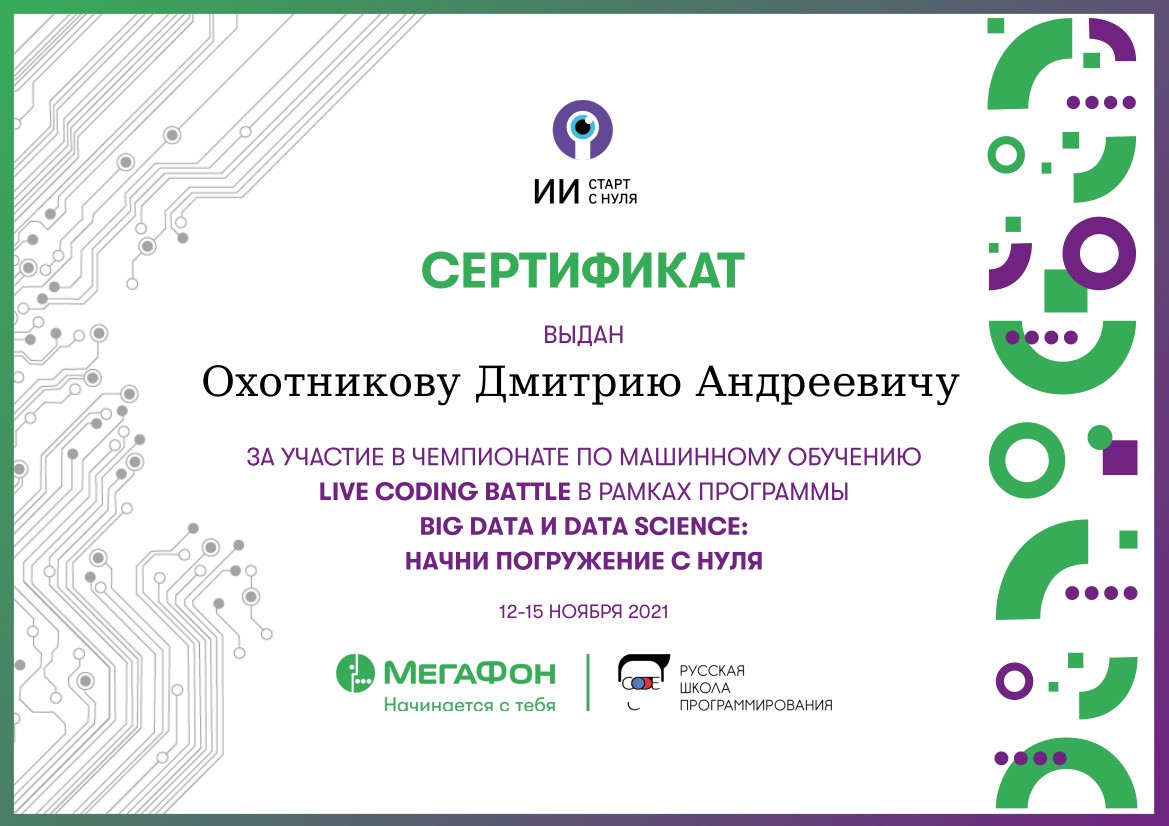 ИИ СТАРТ С НУЛЯ

СЕРТИФИКАТ

ВЫДАН

Охотникову Дмитрию Андреевичу

ЗА УЧАСТИЕ В ЧЕМПИОНАТЕ ПО МАШИННОМУ ОБУЧЕНИЮ LIVE CODING BATTLE В РАМКАХ ПРОГРАММЫ BIG DATA И DATA SCIENCE: НАЧНИ ПОГРУЖЕНИЕ С НУЛЯ

12-15 НОЯБРЯ 2021

МегаФон
Начинается с тебя

CODE
РУССКАЯ ШКОЛА ПРОГРАММИРОВАНИЯ